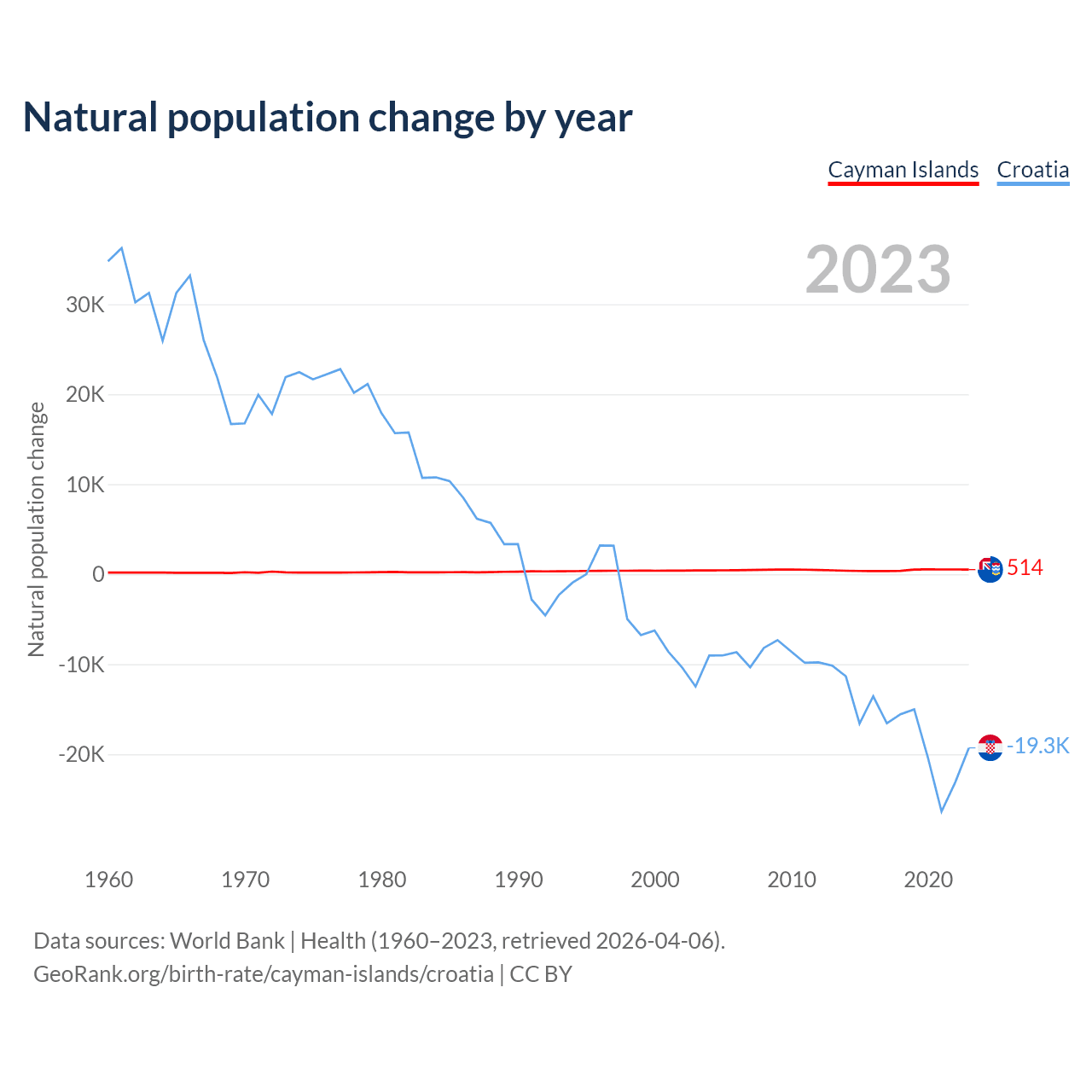 Natural population change by year

Cayman Islands Croatia

2023

Natural population change

30K
20K
10K
0
-10K
-20K

514
-19.3K

1960 1970 1980 1990 2000 2010 2020

Data sources: World Bank | Health (1960–2023, retrieved 2026-04-06).
GeoRank.org/birth-rate/cayman-islands/croatia | CC BY